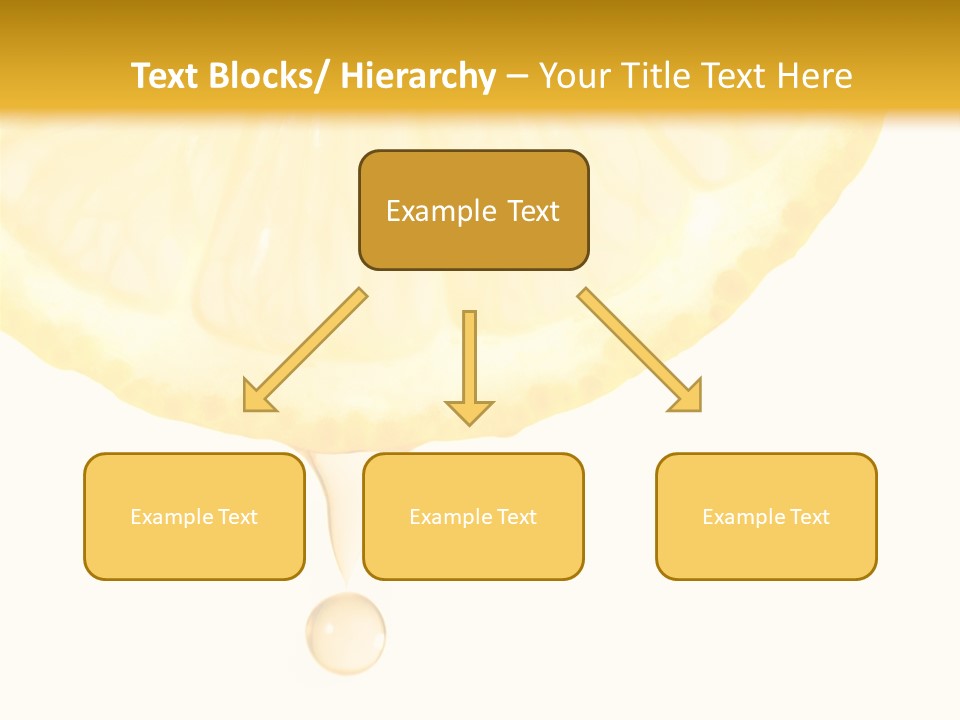 Text Blocks/ Hierarchy – Your Title Text Here

Example Text

Example Text

Example Text

Example Text